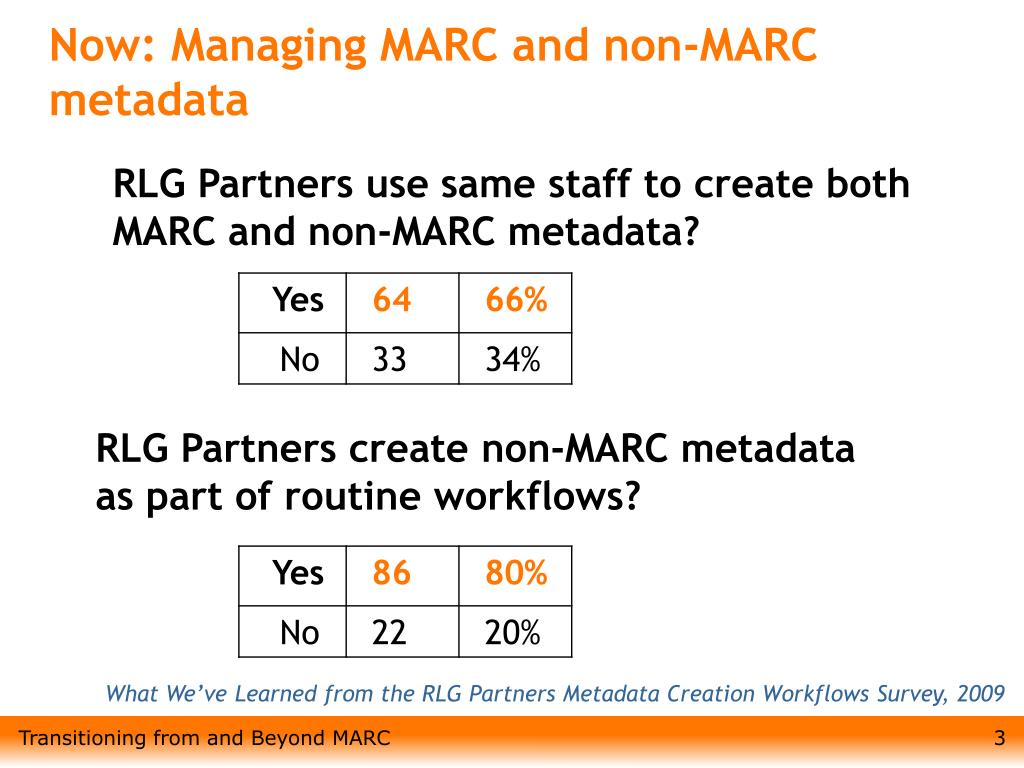 Now: Managing MARC and non-MARC metadata

RLG Partners use same staff to create both MARC and non-MARC metadata?

| Yes | 64 | 66% |
|---|---|---|
| No | 33 | 34% |

RLG Partners create non-MARC metadata as part of routine workflows?

| Yes | 86 | 80% |
|---|---|---|
| No | 22 | 20% |

What We've Learned from the RLG Partners Metadata Creation Workflows Survey, 2009

Transitioning from and Beyond MARC

3